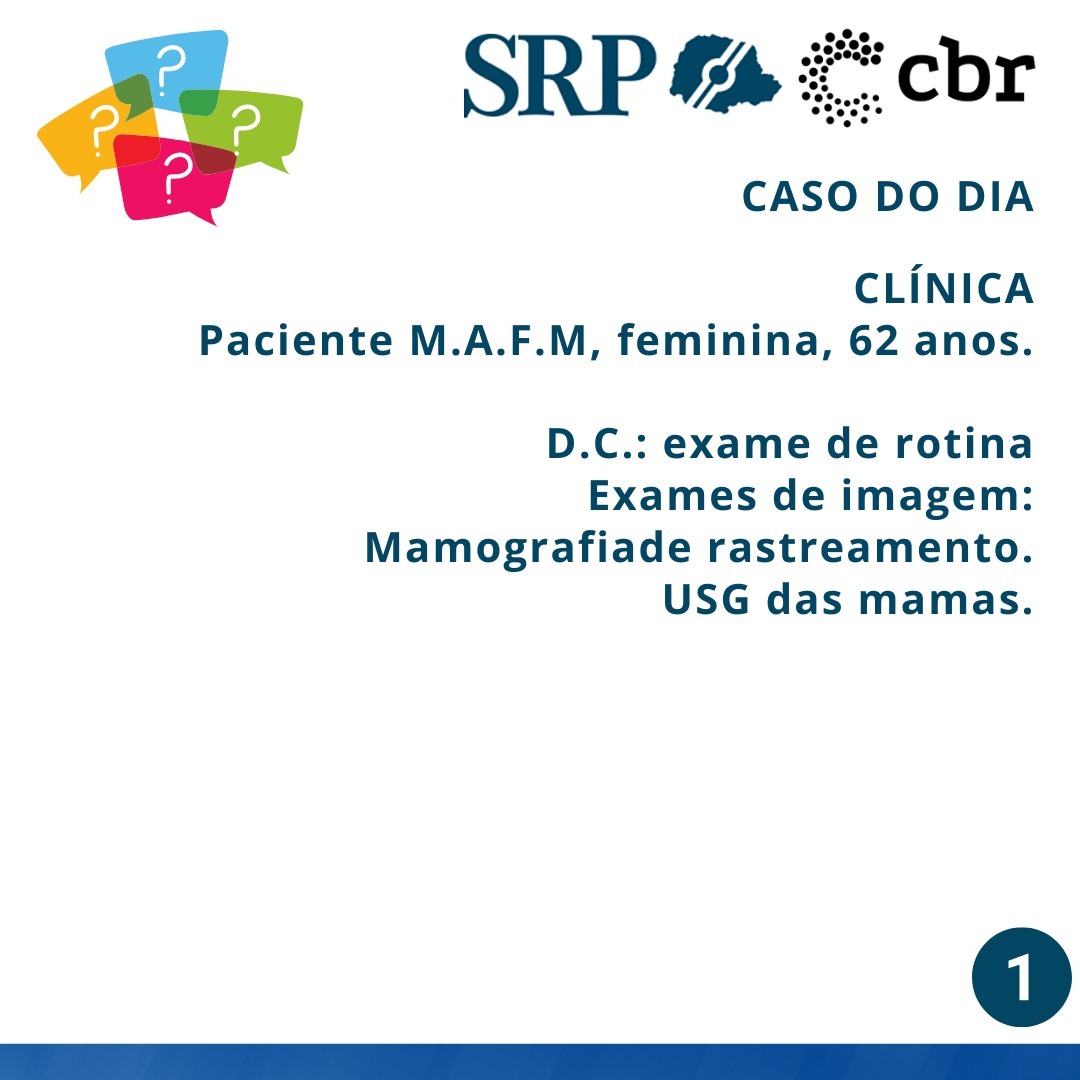 ? ? ? ?

SRP cbr

CASO DO DIA

CLÍNICA
Paciente M.A.F.M, feminina, 62 anos.

D.C.: exame de rotina
Exames de imagem:
Mamografiade rastreamento.
USG das mamas.

1